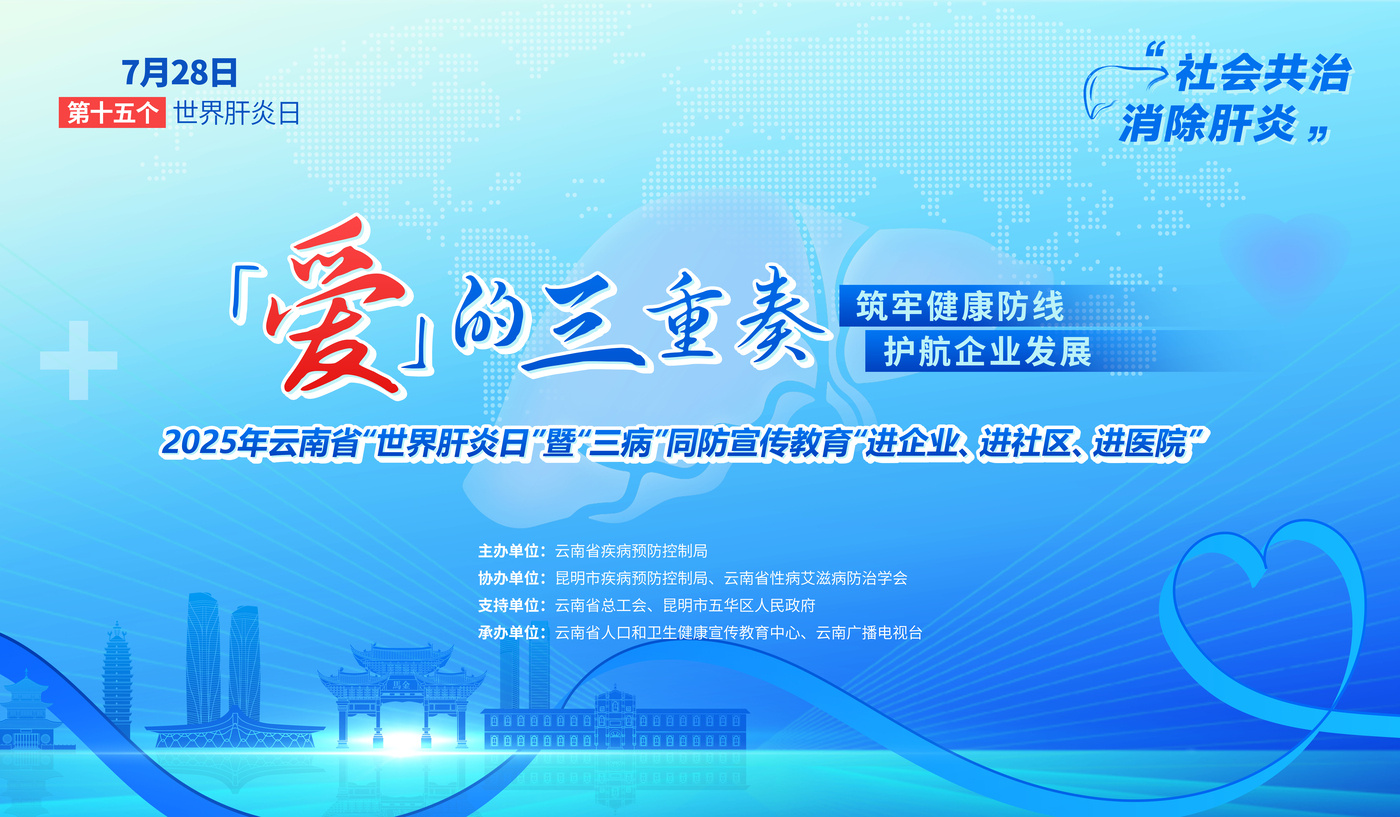 7月28日
第十五个 世界肝炎日

“社会共治
消除肝炎”

「爱」的三重奏

筑牢健康防线
护航企业发展

2025年云南省“世界肝炎日”暨“三病”同防宣传教育“进企业、进社区、进医院”

主办单位：云南省疾病预防控制局
协办单位：昆明市疾病预防控制局、云南省性病艾滋病防治学会
支持单位：云南省总工会、昆明市五华区人民政府
承办单位：云南省人口和卫生健康宣传教育中心、云南广播电视台